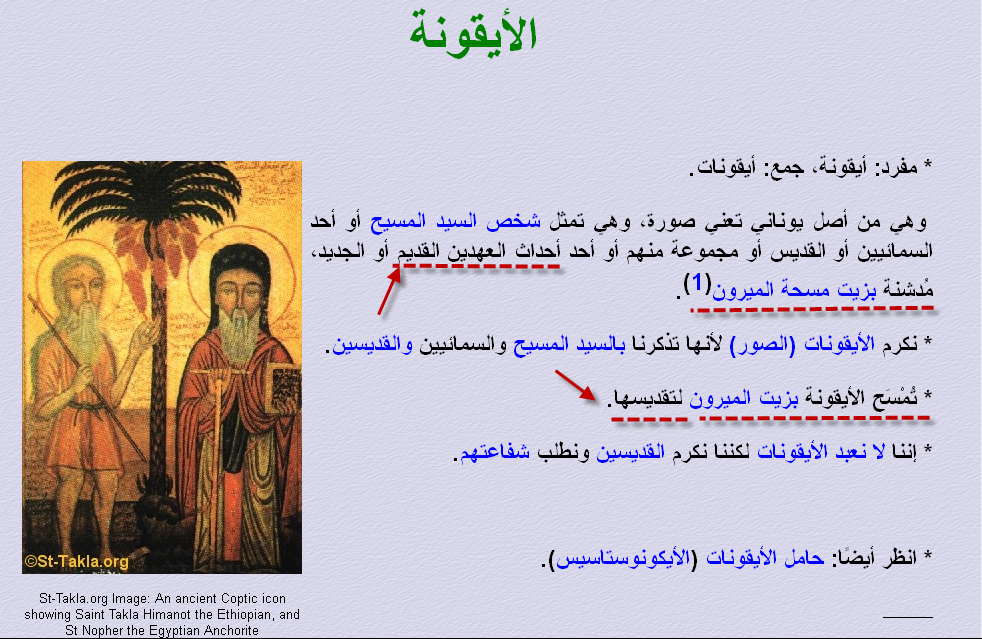 الأيقونة

* مفرد: أيقونة، جمع: أيقونات.

وهي من أصل يوناني تعني صورة، وهي تمثل شخص السيد المسيح أو أحد السمائيين أو القديس أو مجموعة منهم أو أحد أحداث العهدين القديم أو الجديد، مُدشنة بزيت مسحة الميرون(1).

* نكرم الأيقونات (الصور) لأنها تذكرنا بالسيد المسيح والسمائيين والقديسين.

* تُمْسَح الأيقونة بزيت الميرون لتقديسها.

* إننا لا نعبد الأيقونات لكننا نكرم القديسين ونطلب شفاعتهم.

* انظر أيضًا: حامل الأيقونات (الأيكونوستاسيس).

©St-Takla.org

St-Takla.org Image: An ancient Coptic icon showing Saint Takla Himanot the Ethiopian, and St Nopher the Egyptian Anchorite